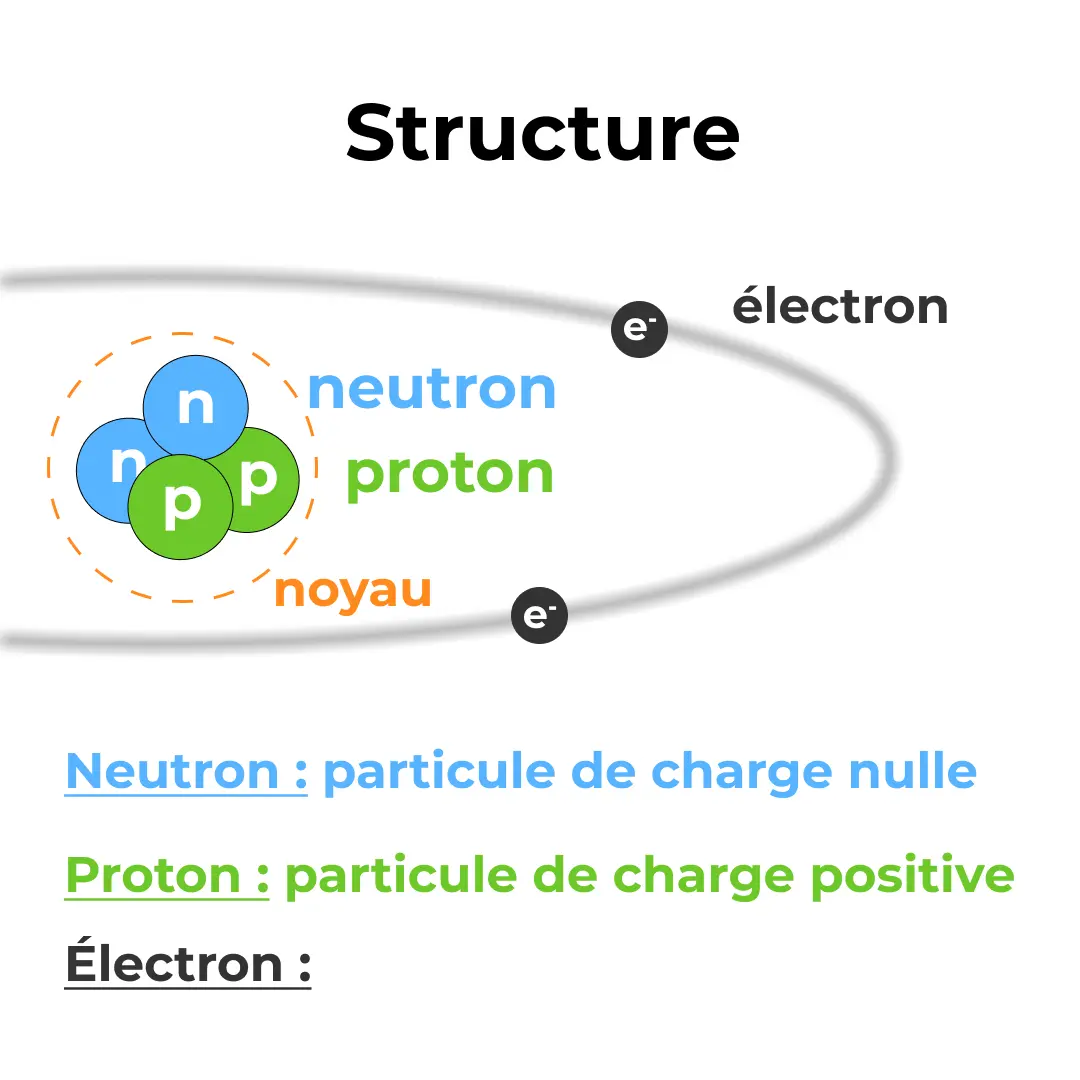 Structure

$e^-$ électron

n n p p neutron proton

noyau

$e^-$

Neutron : particule de charge nulle

Proton : particule de charge positive

Électron :